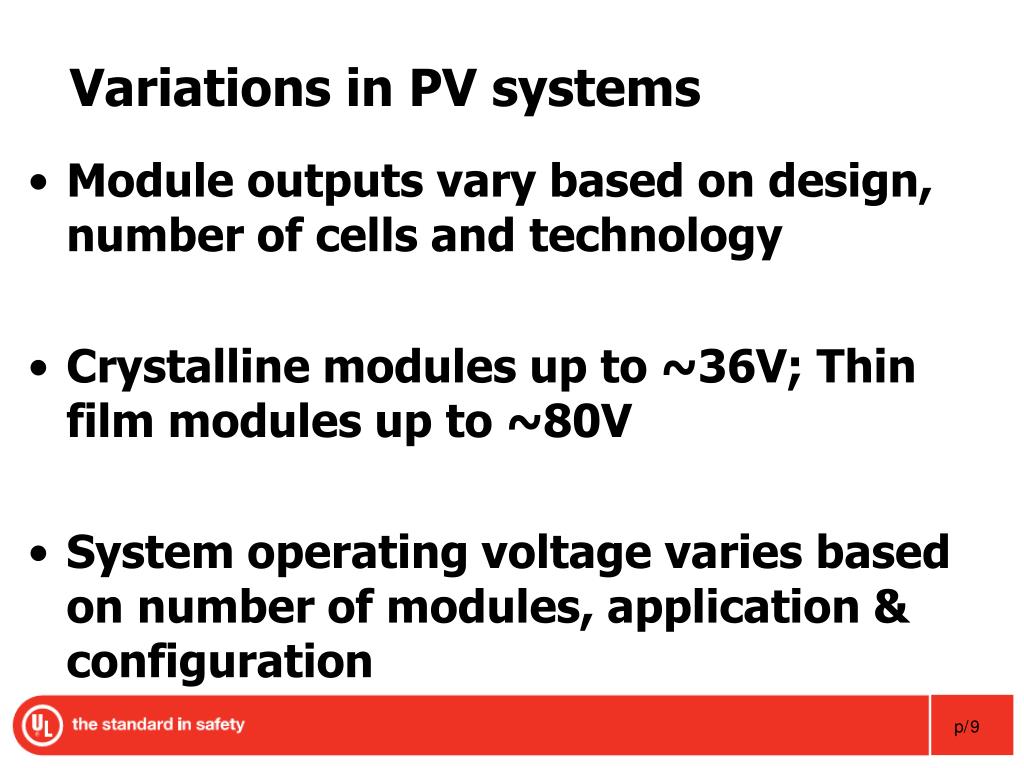 Variations in PV systems

• Module outputs vary based on design, number of cells and technology

• Crystalline modules up to ~36V; Thin film modules up to ~80V

• System operating voltage varies based on number of modules, application & configuration

UL the standard in safety

p/9